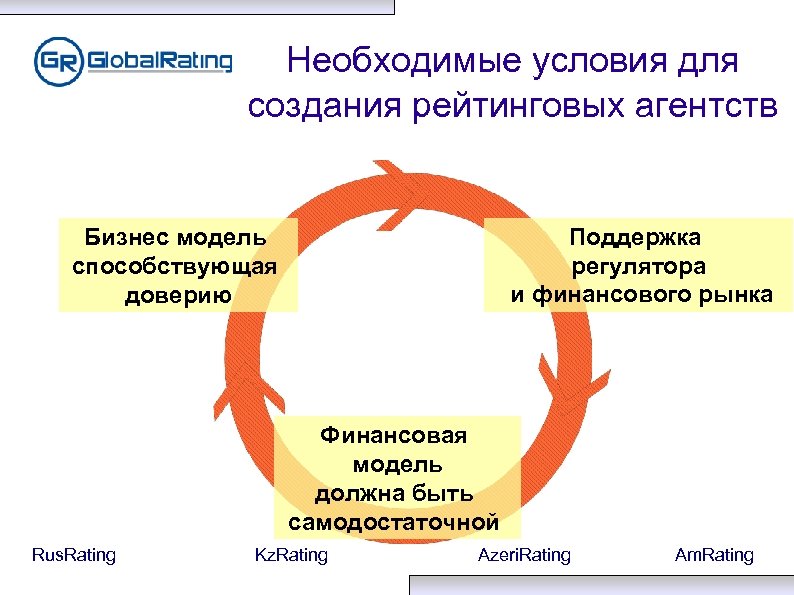 GR GlobalRating

Необходимые условия для создания рейтинговых агентств

Бизнес модель способствующая доверию

Поддержка регулятора и финансового рынка

Финансовая модель должна быть самодостаточной

RusRating KzRating AzeriRating AmRating